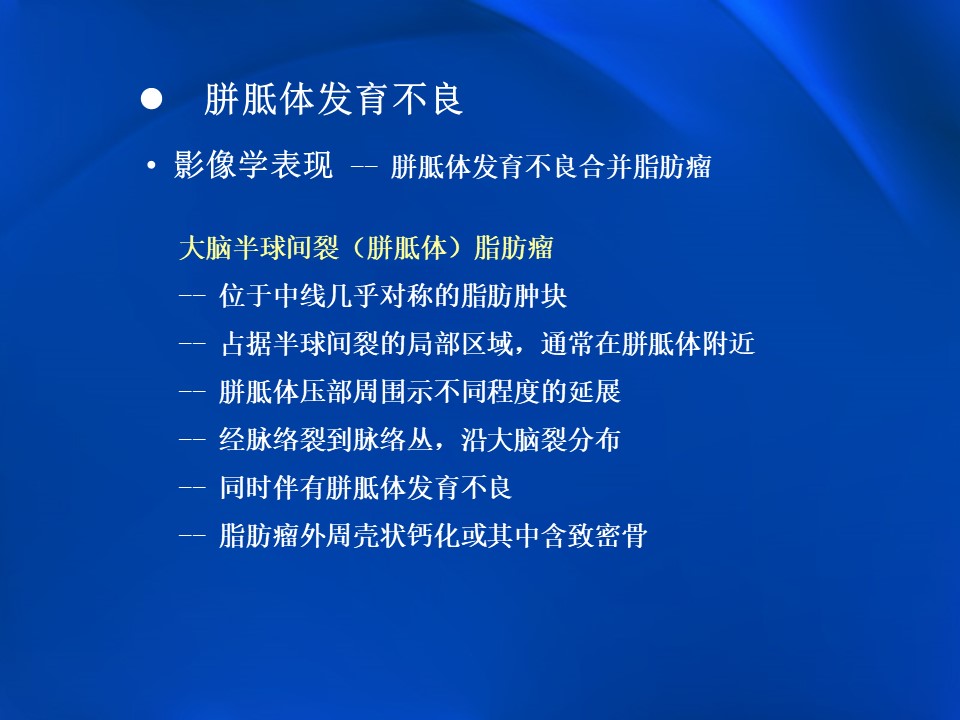 ● 胼胝体发育不良

• 影像学表现 -- 胼胝体发育不良合并脂肪瘤

大脑半球间裂（胼胝体）脂肪瘤

-- 位于中线几乎对称的脂肪肿块

-- 占据半球间裂的局部区域，通常在胼胝体附近

-- 胼胝体压部周围示不同程度的延展

-- 经脉络裂到脉络丛，沿大脑裂分布

-- 同时伴有胼胝体发育不良

-- 脂肪瘤外周壳状钙化或其中含致密骨